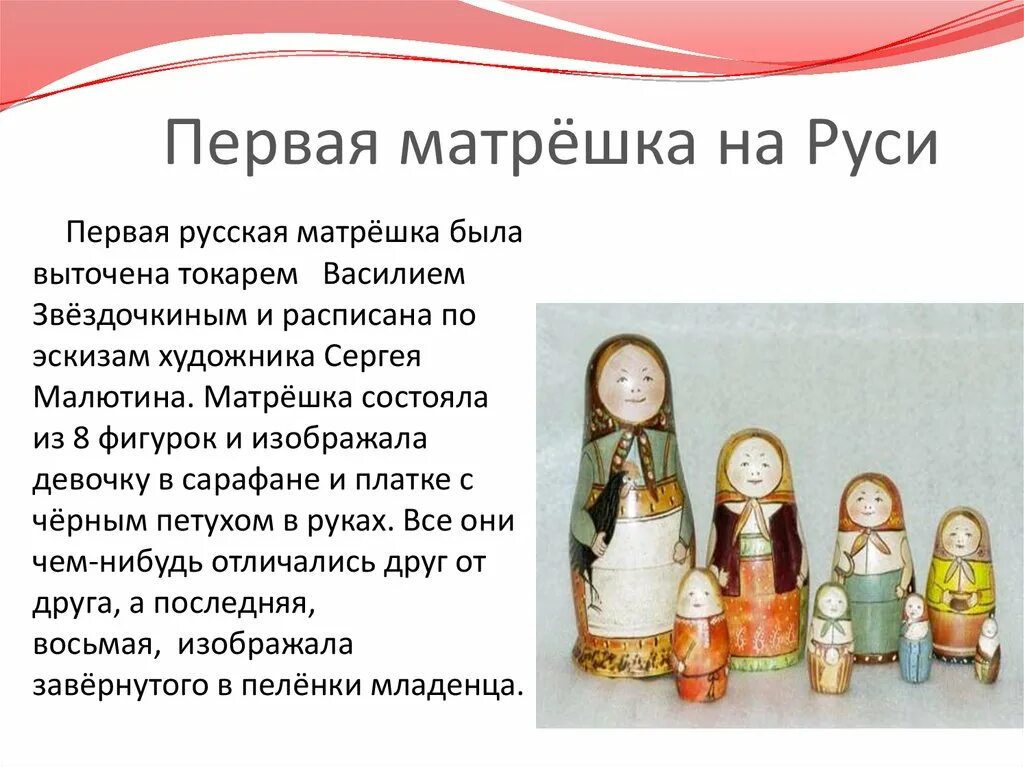 Первая матрёшка на Руси

Первая русская матрёшка была выточена токарем Василием Звёздочкиным и расписана по эскизам художника Сергея Малютина. Матрёшка состояла из 8 фигурок и изображала девочку в сарафане и платке с чёрным петухом в руках. Все они чем-нибудь отличались друг от друга, а последняя, восьмая, изображала завёрнутого в пелёнки младенца.